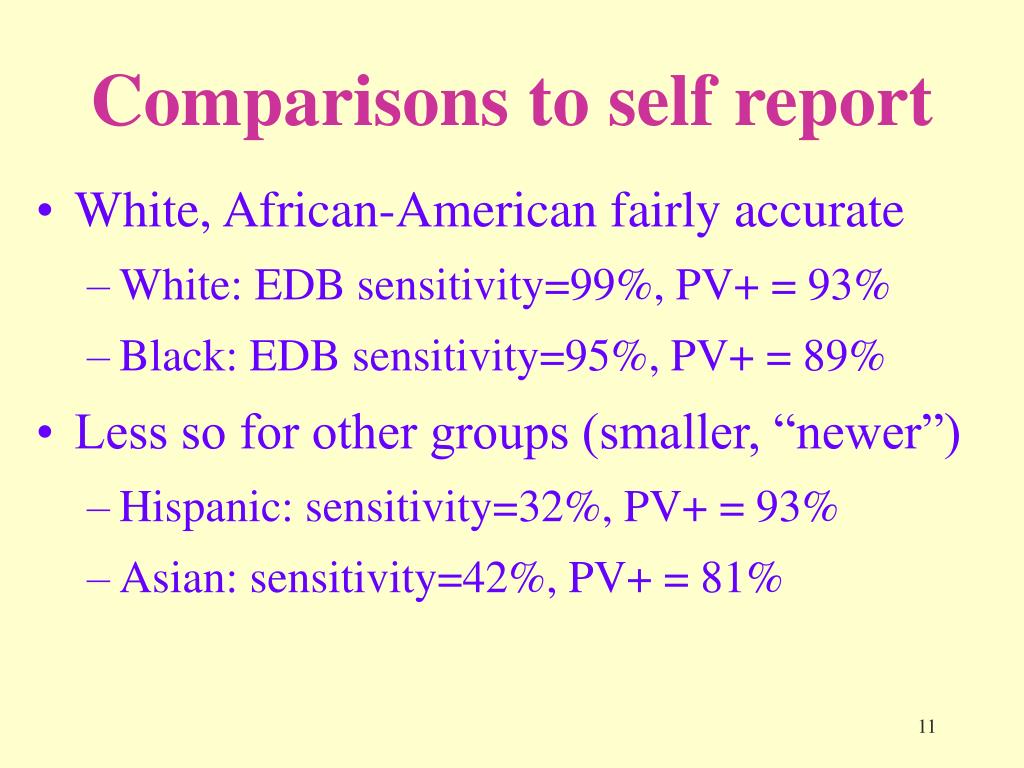 Comparisons to self report

• White, African-American fairly accurate
  – White: EDB sensitivity=99%, PV+ = 93%
  – Black: EDB sensitivity=95%, PV+ = 89%
• Less so for other groups (smaller, “newer”)
  – Hispanic: sensitivity=32%, PV+ = 93%
  – Asian: sensitivity=42%, PV+ = 81%

11